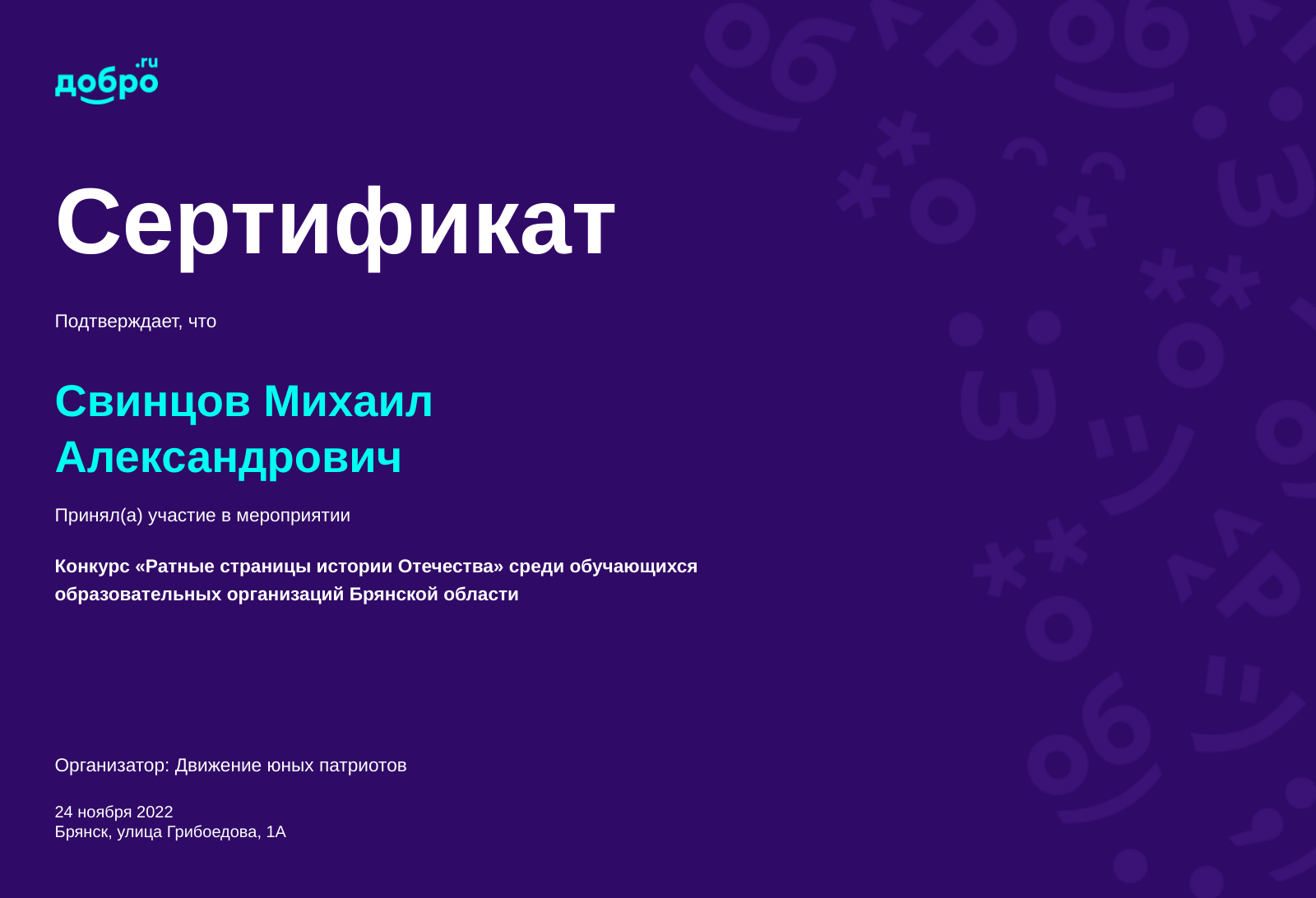 добро.ru

Сертификат

Подтверждает, что

Свинцов Михаил Александрович

Принял(а) участие в мероприятии

Конкурс «Ратные страницы истории Отечества» среди обучающихся образовательных организаций Брянской области

Организатор: Движение юных патриотов

24 ноября 2022
Брянск, улица Грибоедова, 1А